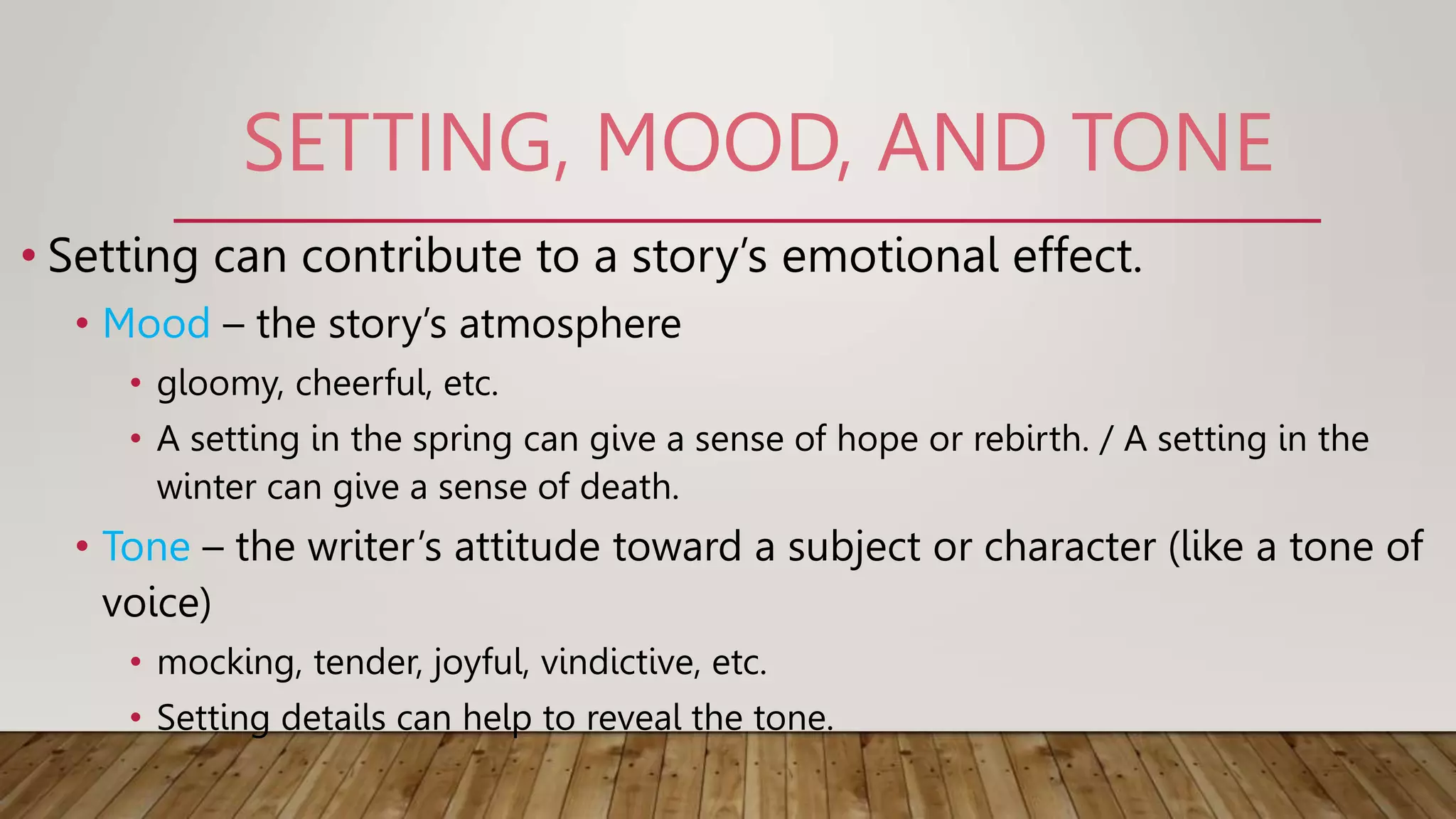 SETTING, MOOD, AND TONE

• Setting can contribute to a story's emotional effect.

• Mood – the story's atmosphere

• gloomy, cheerful, etc.

• A setting in the spring can give a sense of hope or rebirth. / A setting in the winter can give a sense of death.

• Tone – the writer's attitude toward a subject or character (like a tone of voice)

• mocking, tender, joyful, vindictive, etc.

• Setting details can help to reveal the tone.